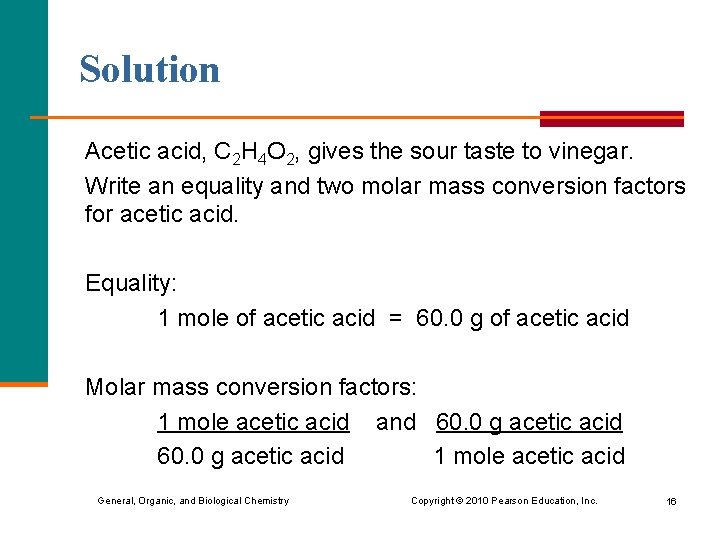 Solution

Acetic acid, $C_2H_4O_2$, gives the sour taste to vinegar.
Write an equality and two molar mass conversion factors for acetic acid.

Equality:
1 mole of acetic acid = 60.0 g of acetic acid

Molar mass conversion factors:
$\frac{\text{1 mole acetic acid}}{\text{60.0 g acetic acid}}$ and $\frac{\text{60.0 g acetic acid}}{\text{1 mole acetic acid}}$

General, Organic, and Biological Chemistry Copyright © 2010 Pearson Education, Inc. 16